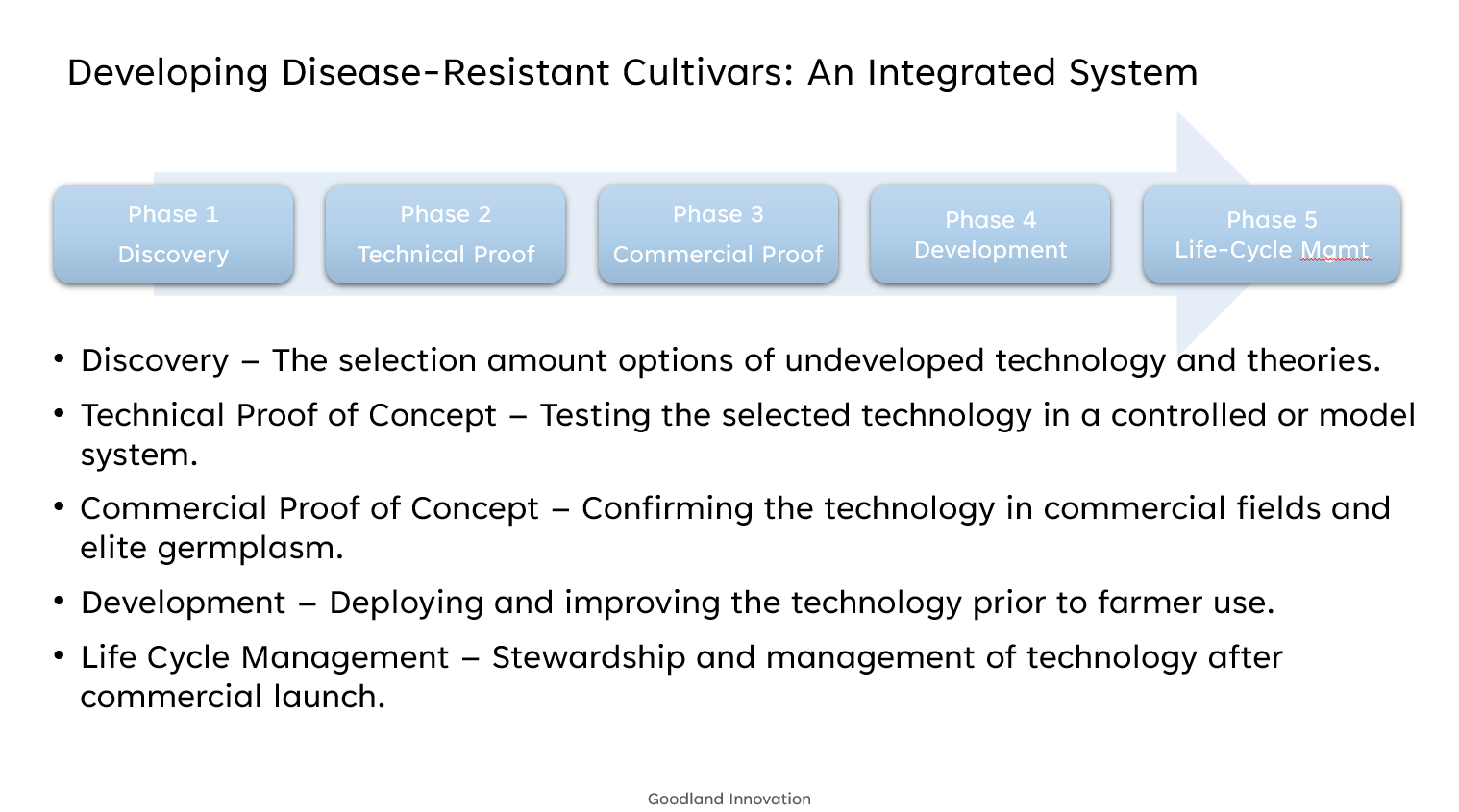 Developing Disease-Resistant Cultivars: An Integrated System

Phase 1
Discovery

Phase 2
Technical Proof

Phase 3
Commercial Proof

Phase 4
Development

Phase 5
Life-Cycle Mgmt

• Discovery – The selection amount options of undeveloped technology and theories.

• Technical Proof of Concept – Testing the selected technology in a controlled or model system.

• Commercial Proof of Concept – Confirming the technology in commercial fields and elite germplasm.

• Development – Deploying and improving the technology prior to farmer use.

• Life Cycle Management – Stewardship and management of technology after commercial launch.

Goodland Innovation